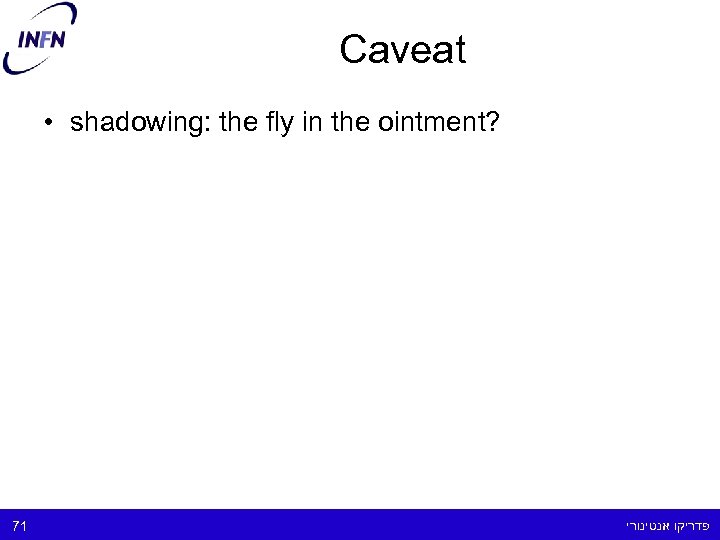 INFN

Caveat

• shadowing: the fly in the ointment?

71

פדריקו אנטינורי